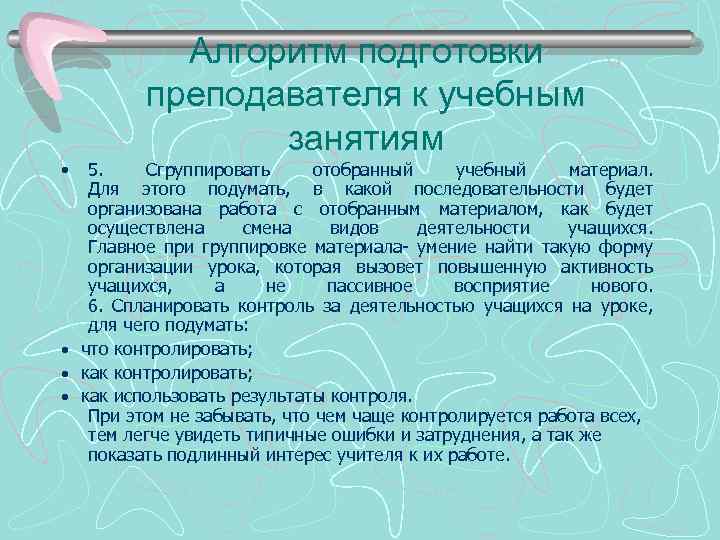 Алгоритм подготовки преподавателя к учебным занятиям

• 5. Сгруппировать отобранный учебный материал. Для этого подумать, в какой последовательности будет организована работа с отобранным материалом, как будет осуществлена смена видов деятельности учащихся. Главное при группировке материала- умение найти такую форму организации урока, которая вызовет повышенную активность учащихся, а не пассивное восприятие нового. 6. Спланировать контроль за деятельностью учащихся на уроке, для чего подумать:
• что контролировать;
• как контролировать;
• как использовать результаты контроля.
При этом не забывать, что чем чаще контролируется работа всех, тем легче увидеть типичные ошибки и затруднения, а так же показать подлинный интерес учителя к их работе.